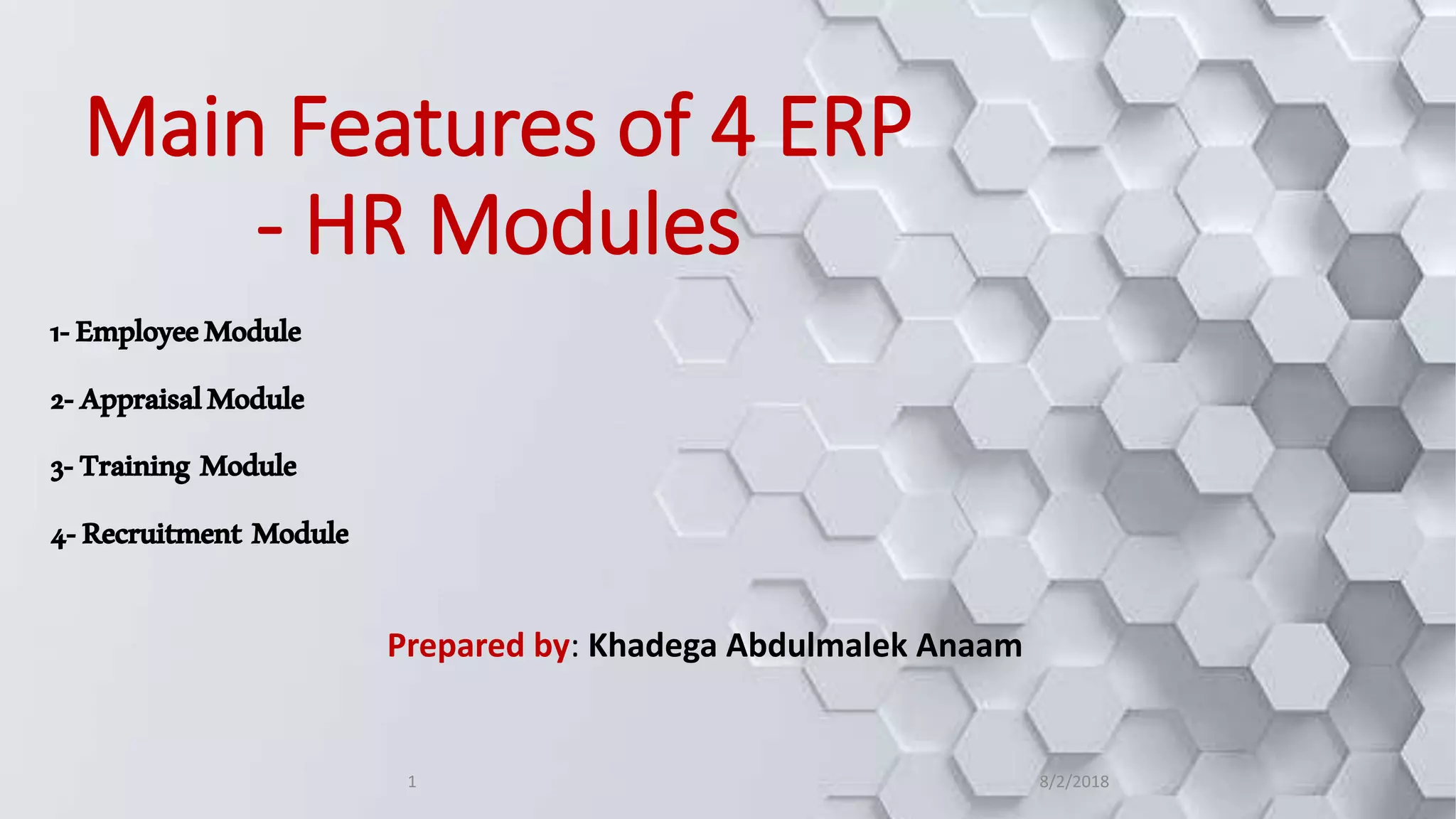 Main Features of 4 ERP - HR Modules

1- Employee Module

2- Appraisal Module

3- Training Module

4- Recruitment Module

Prepared by: Khadega Abdulmalek Anaam

1

8/2/2018